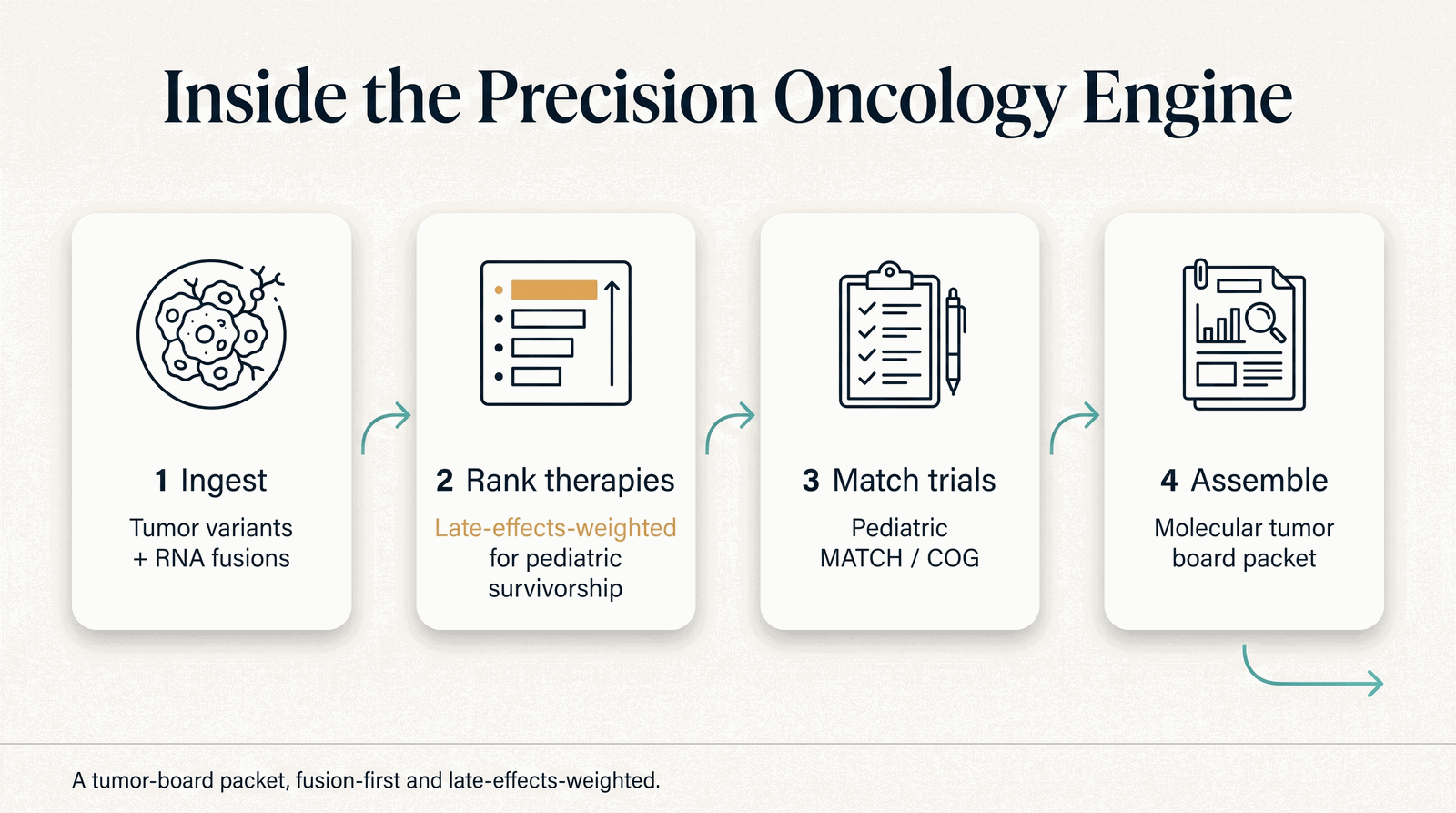 Inside the Precision Oncology Engine

1 Ingest

Tumor variants + RNA fusions

2 Rank therapies

Late-effects-weighted for pediatric survivorship

3 Match trials

Pediatric MATCH / COG

4 Assemble

Molecular tumor board packet

A tumor-board packet, fusion-first and late-effects-weighted.